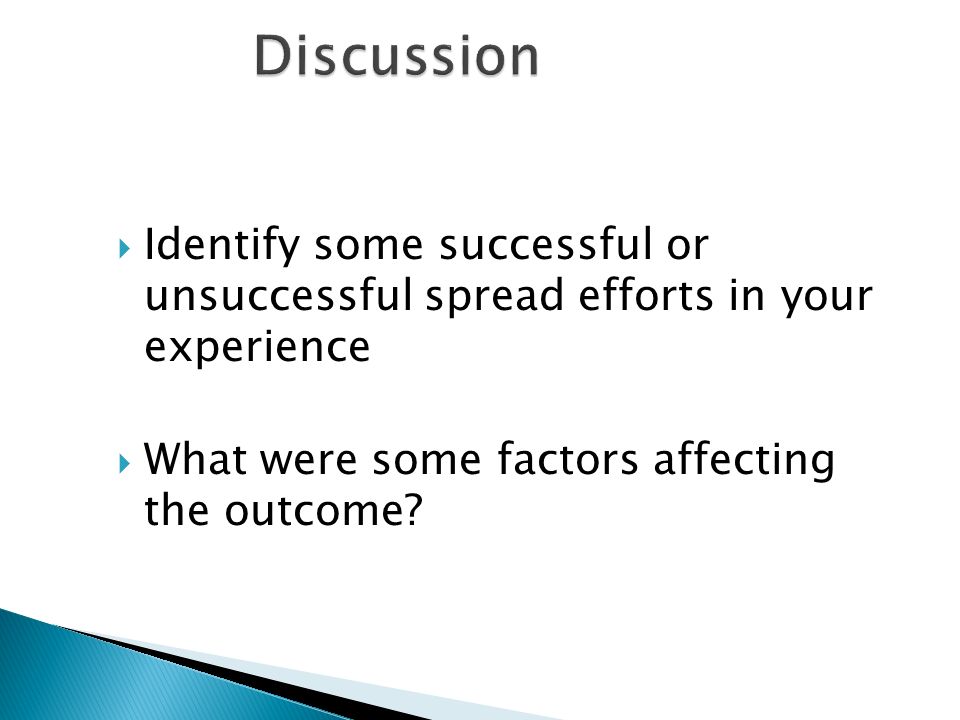 Discussion

Identify some successful or unsuccessful spread efforts in your experience

What were some factors affecting the outcome?